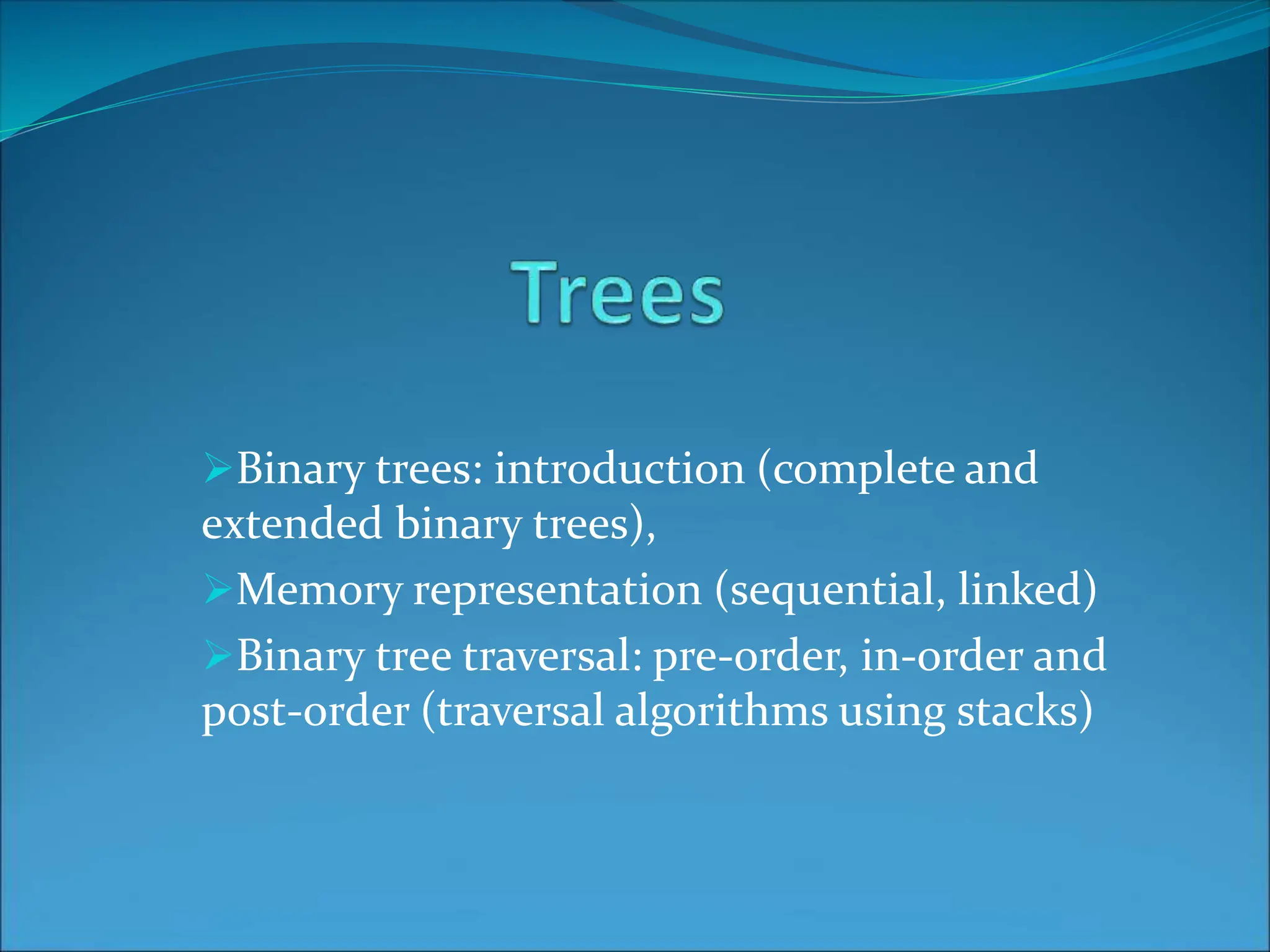 Trees

➢Binary trees: introduction (complete and extended binary trees),

➢Memory representation (sequential, linked)

➢Binary tree traversal: pre-order, in-order and post-order (traversal algorithms using stacks)